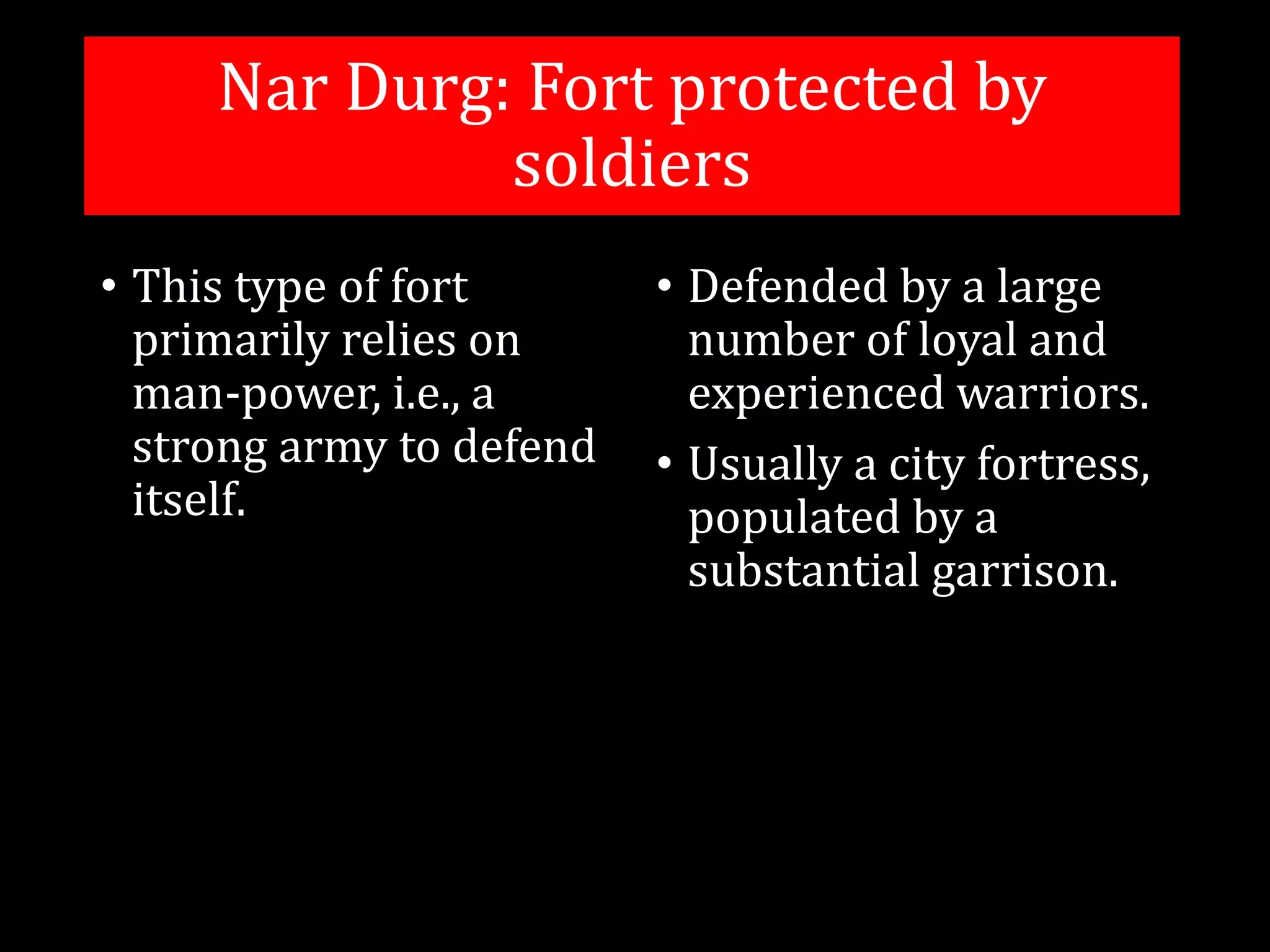 Nar Durg: Fort protected by soldiers

• This type of fort primarily relies on man-power, i.e., a strong army to defend itself.

• Defended by a large number of loyal and experienced warriors.
• Usually a city fortress, populated by a substantial garrison.